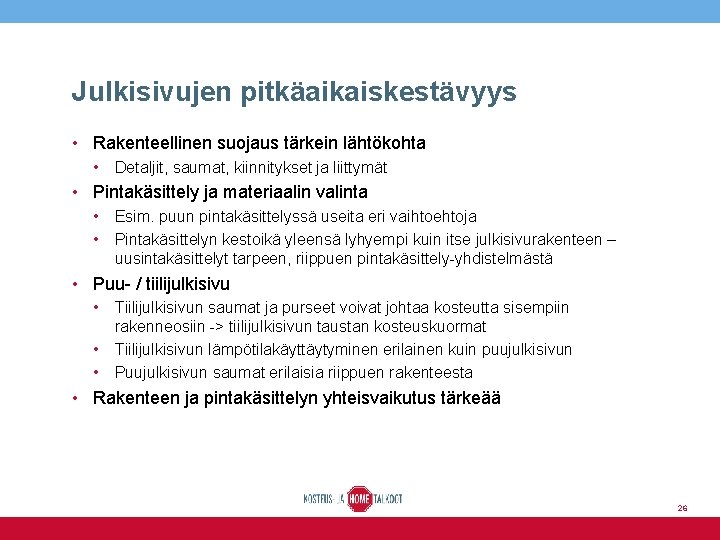 Julkisivujen pitkäaikaiskestävyys

• Rakenteellinen suojaus tärkein lähtökohta
  • Detaljit, saumat, kiinnitykset ja liittymät
• Pintakäsittely ja materiaalin valinta
  • Esim. puun pintakäsittelyssä useita eri vaihtoehtoja
  • Pintakäsittelyn kestoikä yleensä lyhyempi kuin itse julkisivurakenteen – uusintakäsittelyt tarpeen, riippuen pintakäsittely-yhdistelmästä
• Puu- / tiilijulkisivu
  • Tiilijulkisivun saumat ja purseet voivat johtaa kosteutta sisempiin rakenneosiin -> tiilijulkisivun taustan kosteuskuormat
  • Tiilijulkisivun lämpötilakäyttäytyminen erilainen kuin puujulkisivun
  • Puujulkisivun saumat erilaisia riippuen rakenteesta
• Rakenteen ja pintakäsittelyn yhteisvaikutus tärkeää

KOSTEUS- JA HOME TALKOOT

26